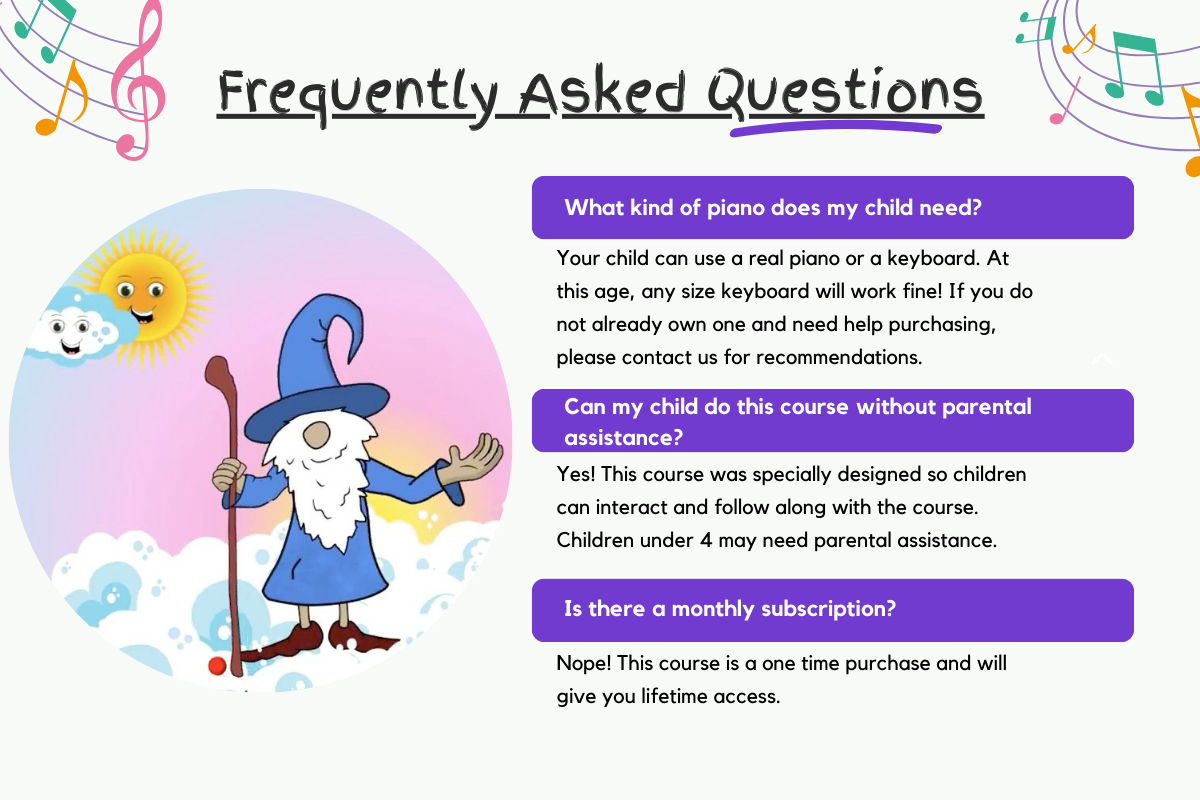 Frequently Asked Questions

What kind of piano does my child need?

Your child can use a real piano or a keyboard. At this age, any size keyboard will work fine! If you do not already own one and need help purchasing, please contact us for recommendations.

Can my child do this course without parental assistance?

Yes! This course was specially designed so children can interact and follow along with the course. Children under 4 may need parental assistance.

Is there a monthly subscription?

Nope! This course is a one time purchase and will give you lifetime access.